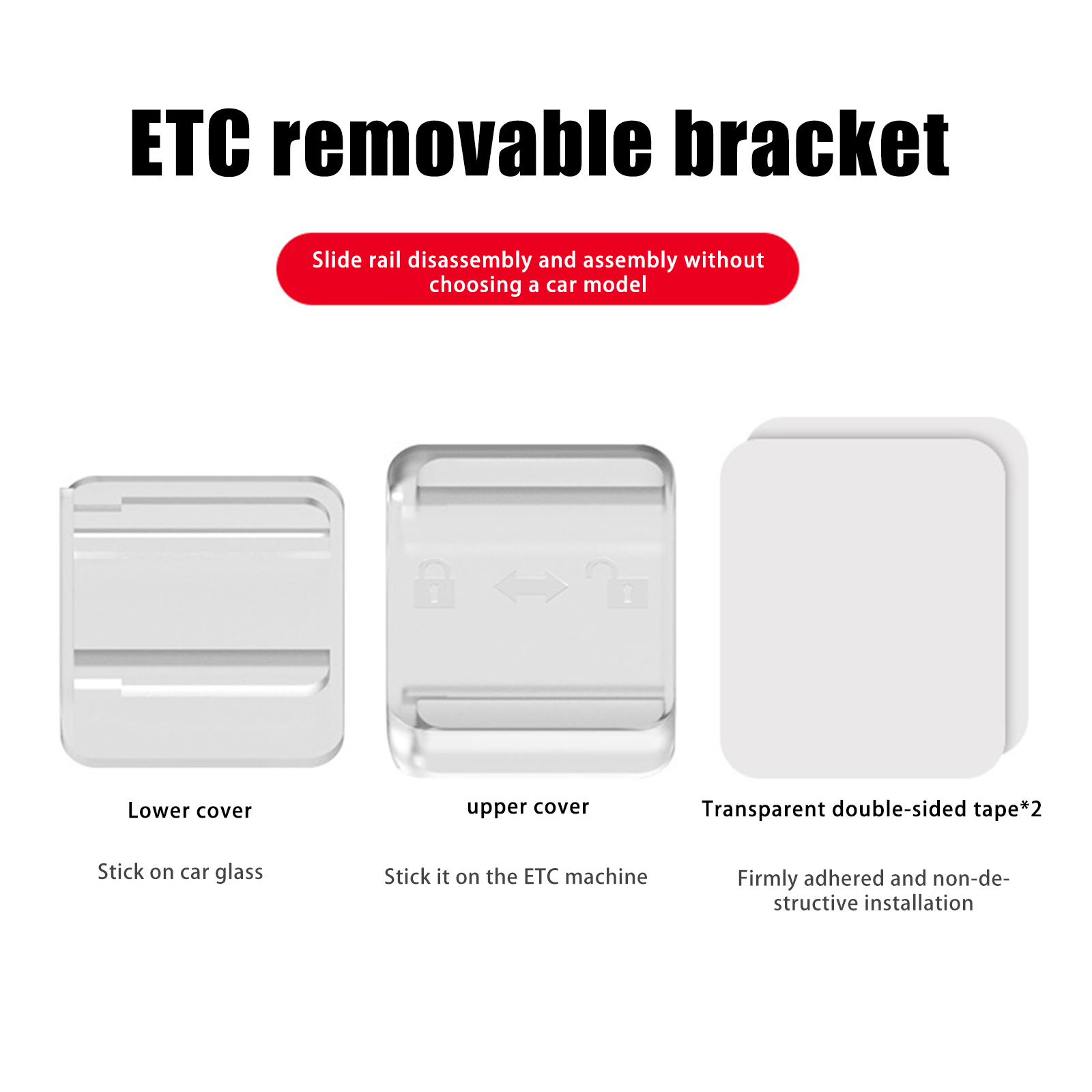 ETC removable bracket

Slide rail disassembly and assembly without choosing a car model

Lower cover

Stick on car glass

upper cover

Stick it on the ETC machine

Transparent double-sided tape*2

Firmly adhered and non-destructive installation